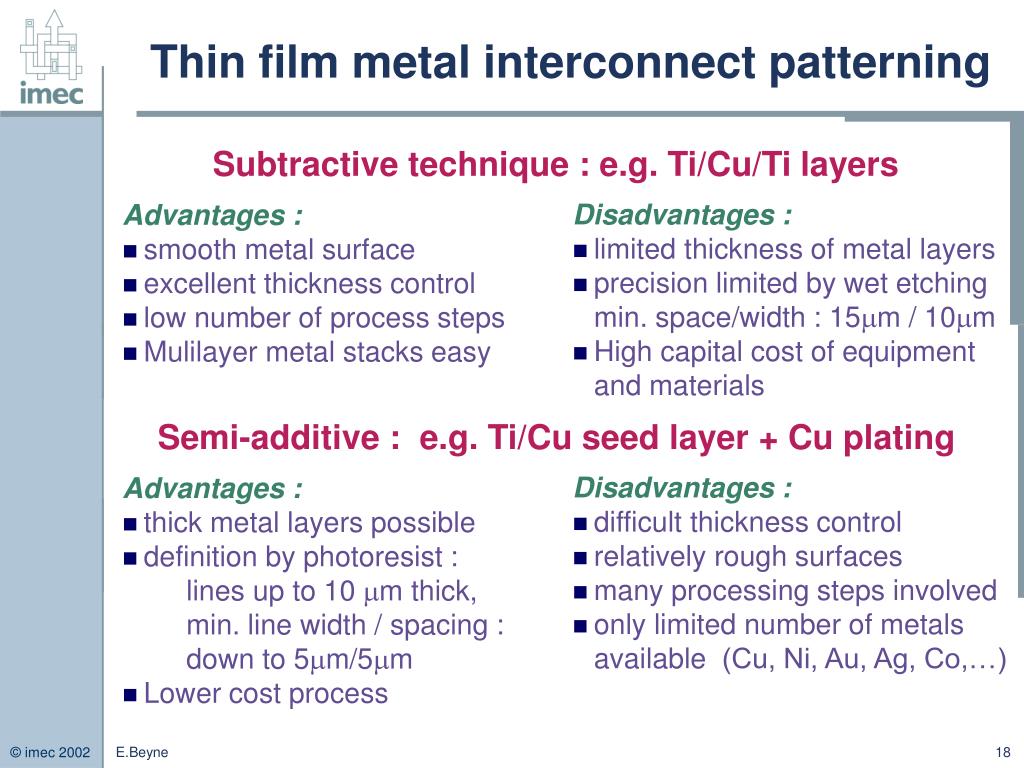 imec

Thin film metal interconnect patterning

Subtractive technique : e.g. Ti/Cu/Ti layers

Advantages :
■ smooth metal surface
■ excellent thickness control
■ low number of process steps
■ Mulilayer metal stacks easy

Disadvantages :
■ limited thickness of metal layers
■ precision limited by wet etching min. space/width : 15$\mu$m / 10$\mu$m
■ High capital cost of equipment and materials

Semi-additive : e.g. Ti/Cu seed layer + Cu plating

Advantages :
■ thick metal layers possible
■ definition by photoresist : lines up to 10 $\mu$m thick, min. line width / spacing : down to 5$\mu$m/5$\mu$m
■ Lower cost process

Disadvantages :
■ difficult thickness control
■ relatively rough surfaces
■ many processing steps involved
■ only limited number of metals available (Cu, Ni, Au, Ag, Co,…)

© imec 2002 E.Beyne 18